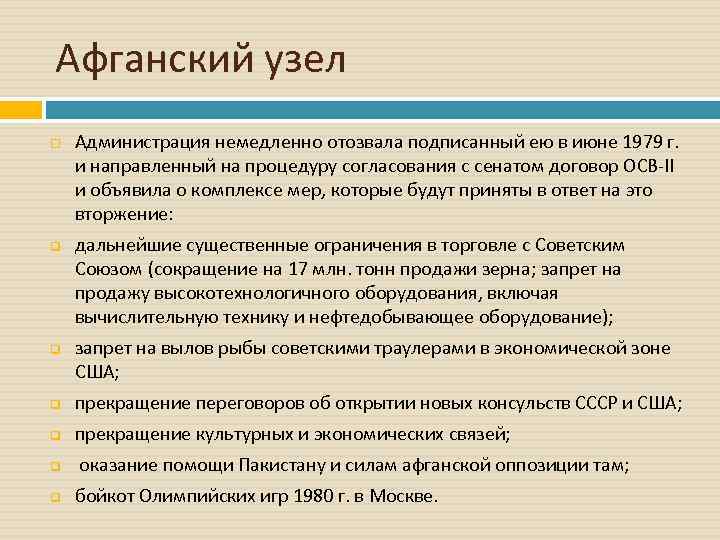 Афганский узел

Администрация немедленно отозвала подписанный ею в июне 1979 г. и направленный на процедуру согласования с сенатом договор ОСВ-II и объявила о комплексе мер, которые будут приняты в ответ на это вторжение:

дальнейшие существенные ограничения в торговле с Советским Союзом (сокращение на 17 млн. тонн продажи зерна; запрет на продажу высокотехнологичного оборудования, включая вычислительную технику и нефтедобывающее оборудование);

запрет на вылов рыбы советскими траулерами в экономической зоне США;

прекращение переговоров об открытии новых консульств СССР и США;

прекращение культурных и экономических связей;

оказание помощи Пакистану и силам афганской оппозиции там;

бойкот Олимпийских игр 1980 г. в Москве.